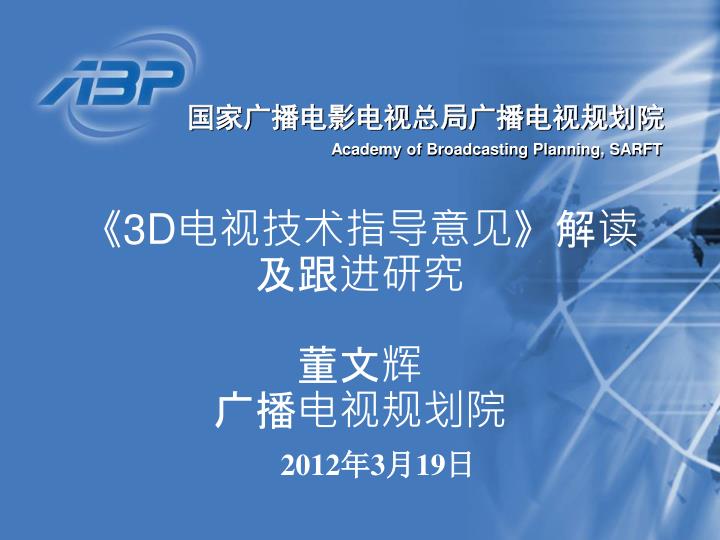 ABP

国家广播电影电视总局广播电视规划院
Academy of Broadcasting Planning, SARFT

《3D电视技术指导意见》解读及跟进研究

董文辉
广播电视规划院

2012年3月19日